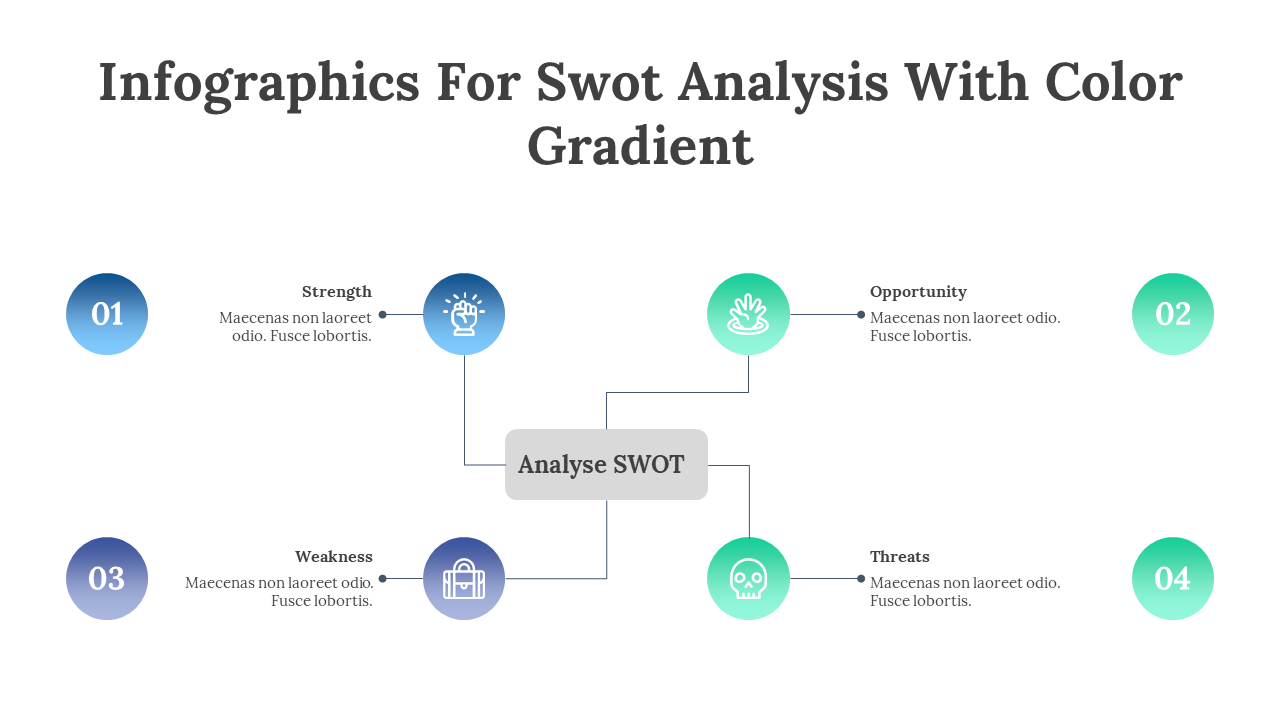 Infographics For Swot Analysis With Color Gradient

01

Strength
Maecenas non laoreet odio. Fusce lobortis.

Opportunity
Maecenas non laoreet odio. Fusce lobortis.

02

Analyse SWOT

03

Weakness
Maecenas non laoreet odio. Fusce lobortis.

Threats
Maecenas non laoreet odio. Fusce lobortis.

04